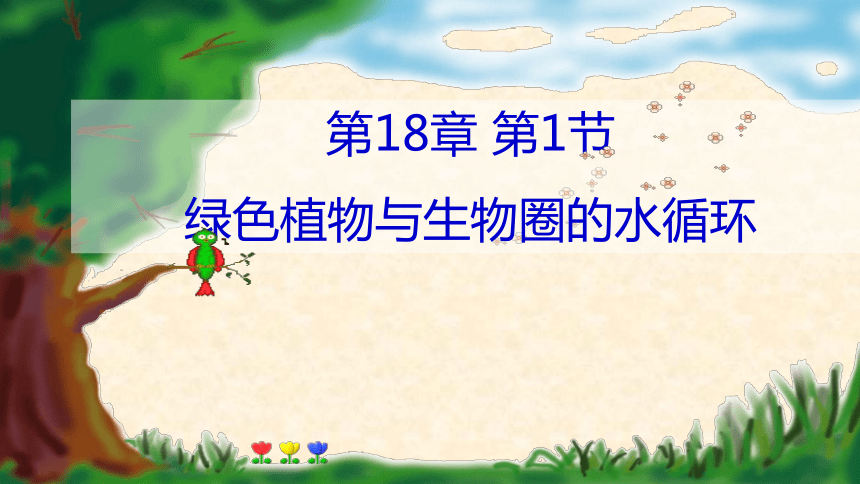 第18章 第1节

绿色植物与生物圈的水循环